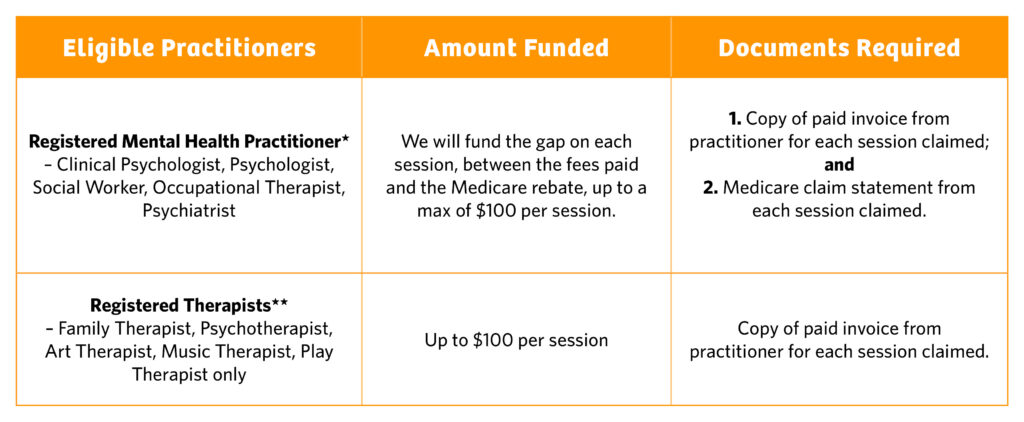 | Eligible Practitioners | Amount Funded | Documents Required |
|---|---|---|
| **Registered Mental Health Practitioner\*** – Clinical Psychologist, Psychologist, Social Worker, Occupational Therapist, Psychiatrist | We will fund the gap on each session, between the fees paid and the Medicare rebate, up to a max of \$100 per session. | **1.** Copy of paid invoice from practitioner for each session claimed; **and** **2.** Medicare claim statement from each session claimed. |
| **Registered Therapists\*\*** – Family Therapist, Psychotherapist, Art Therapist, Music Therapist, Play Therapist only | Up to \$100 per session | Copy of paid invoice from practitioner for each session claimed. |